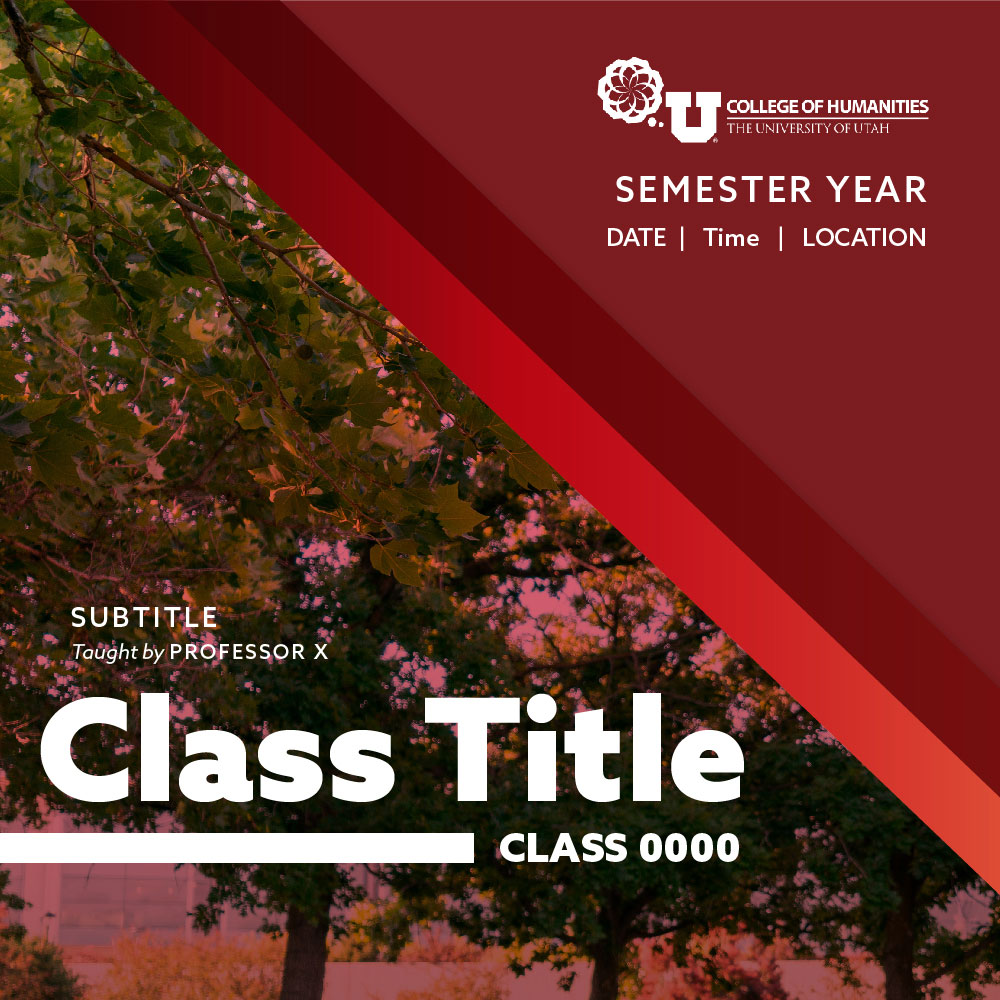 U COLLEGE OF HUMANITIES
THE UNIVERSITY OF UTAH

SEMESTER YEAR
DATE | Time | LOCATION

SUBTITLE
Taught by PROFESSOR X

Class Title

CLASS 0000